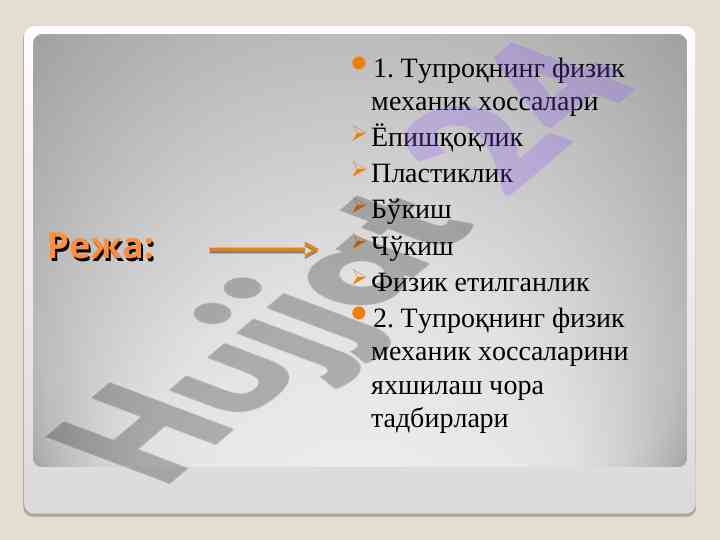 Режа:

1. Тупроқнинг физик механик хоссалари

Ёпишқоқлик

Пластиклик

Бўкиш

Чўкиш

Физик етилганлик

2. Тупроқнинг физик механик хоссаларини яхшилаш чора тадбирлари

Hujjat 24